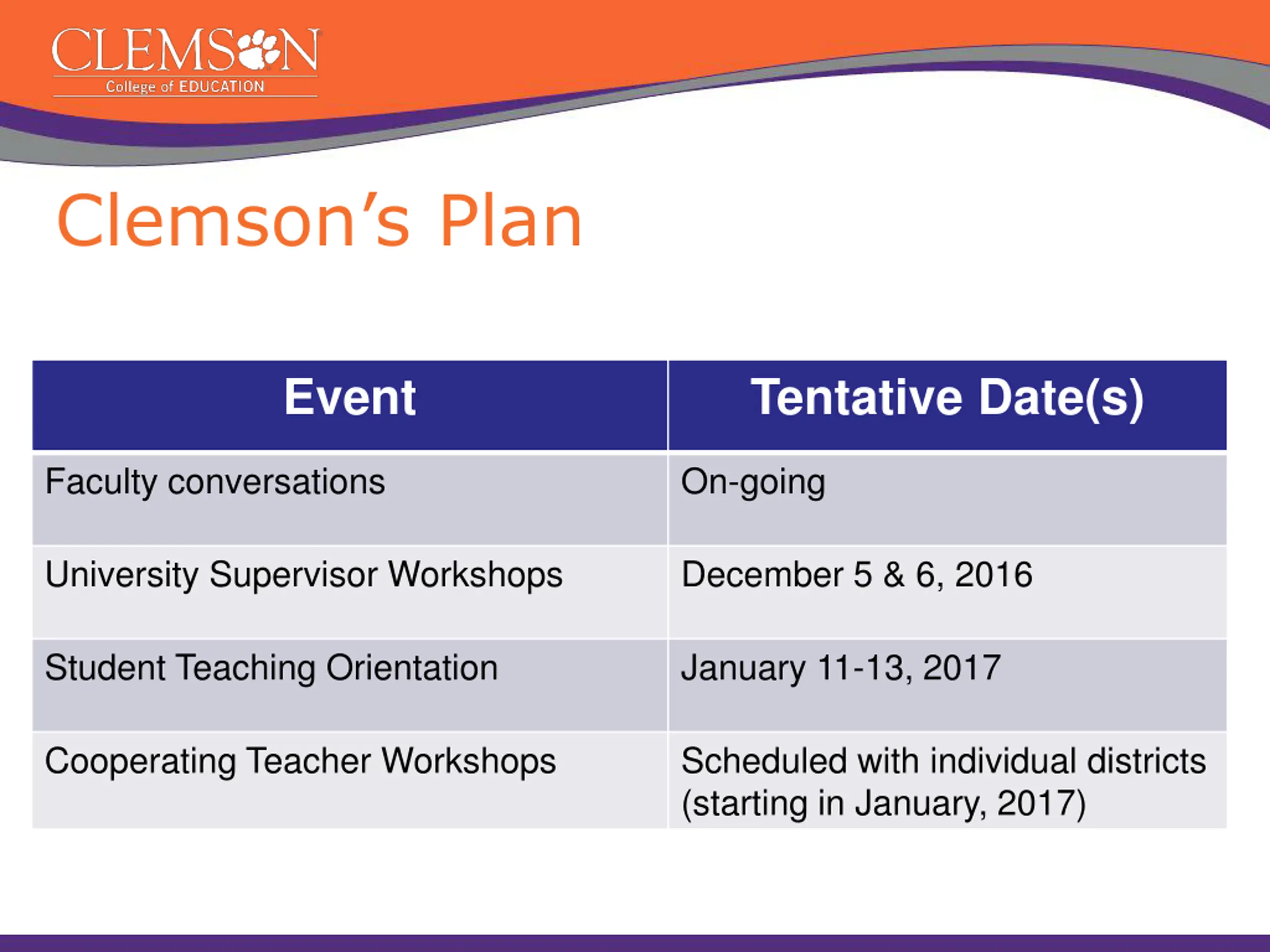 CLEMSON
College of EDUCATION

Clemson's Plan

| Event | Tentative Date(s) |
|---|---|
| Faculty conversations | On-going |
| University Supervisor Workshops | December 5 & 6, 2016 |
| Student Teaching Orientation | January 11-13, 2017 |
| Cooperating Teacher Workshops | Scheduled with individual districts (starting in January, 2017) |